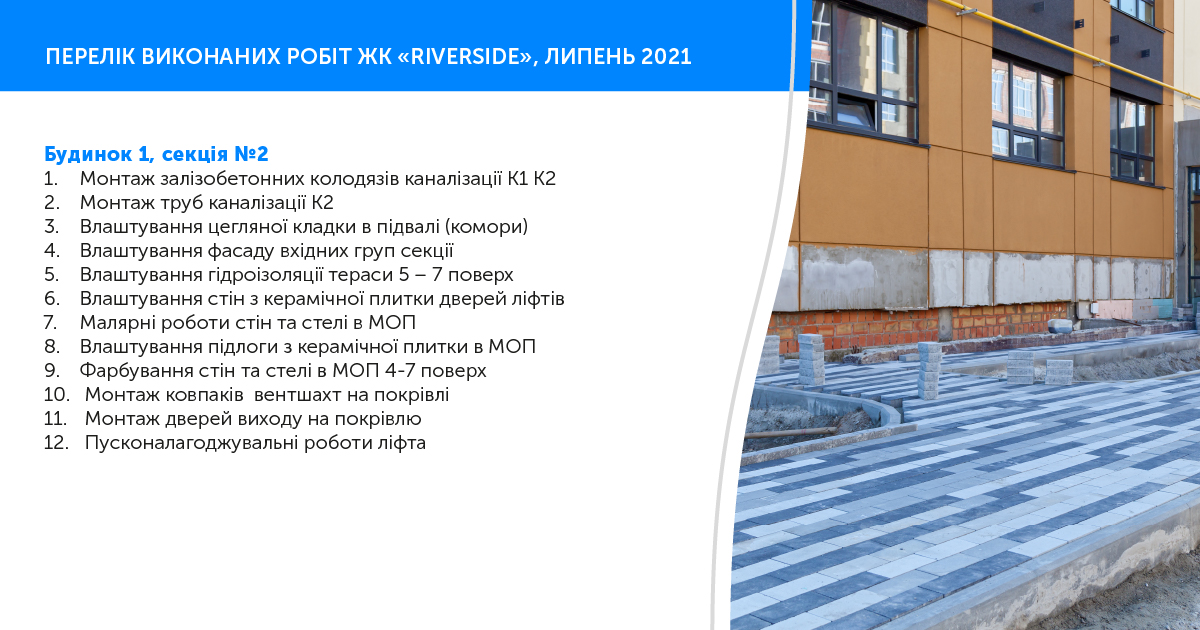 ПЕРЕЛІК ВИКОНАНИХ РОБІТ ЖК «RIVERSIDE», ЛИПЕНЬ 2021

Будинок 1, секція №2
1. Монтаж залізобетонних колодязів каналізації К1 К2
2. Монтаж труб каналізації К2
3. Влаштування цегляної кладки в підвалі (комори)
4. Влаштування фасаду вхідних груп секції
5. Влаштування гідроізоляції тераси 5 – 7 поверх
6. Влаштування стін з керамічної плитки дверей ліфтів
7. Малярні роботи стін та стелі в МОП
8. Влаштування підлоги з керамічної плитки в МОП
9. Фарбування стін та стелі в МОП 4-7 поверх
10. Монтаж ковпаків вентшахт на покрівлі
11. Монтаж дверей виходу на покрівлю
12. Пусконалагоджувальні роботи ліфта